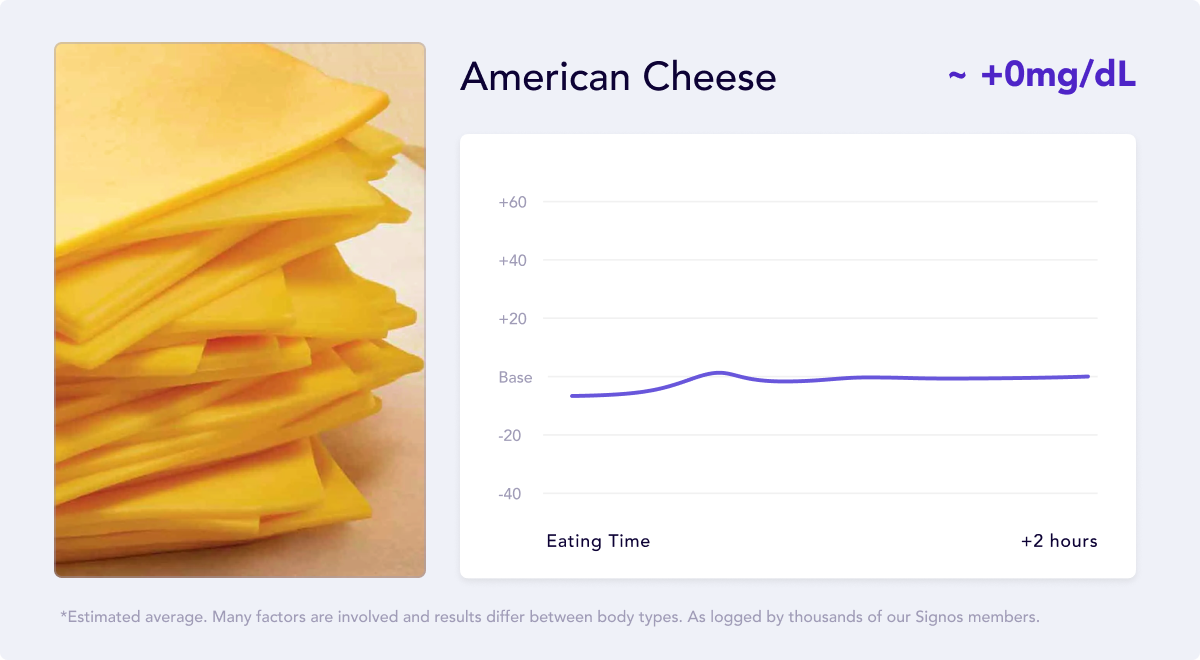 American Cheese

~ +0mg/dL

+60
+40
+20
Base
-20
-40

Eating Time
+2 hours

*Estimated average. Many factors are involved and results differ between body types. As logged by thousands of our Signos members.